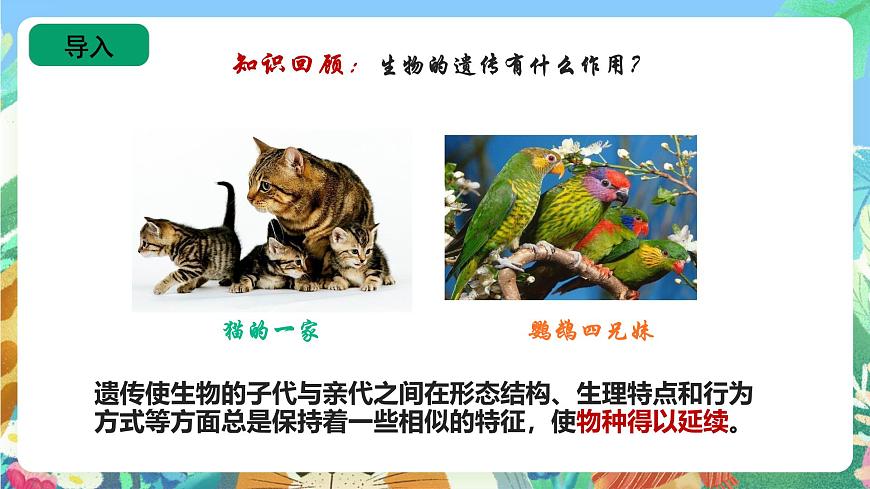 导入

知识回顾：生物的遗传有什么作用？

猫的一家

鹦鹉四兄妹

遗传使生物的子代与亲代之间在形态结构、生理特点和行为方式等方面总是保持着一些相似的特征，使物种得以延续。